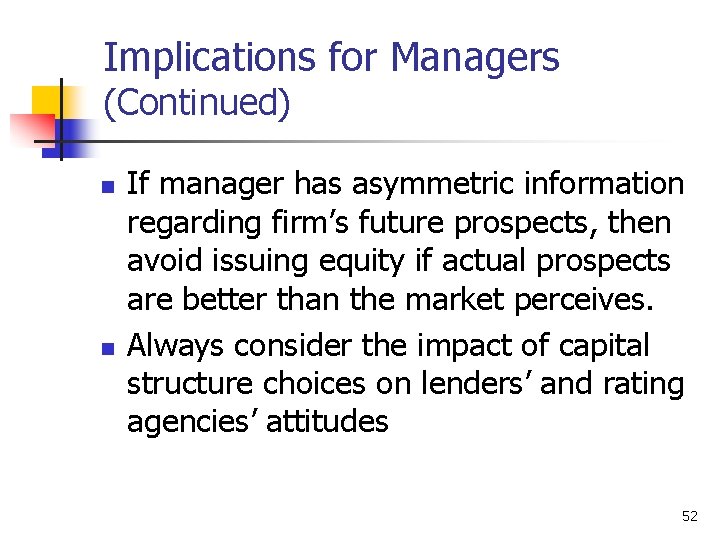 Implications for Managers (Continued)

- If manager has asymmetric information regarding firm’s future prospects, then avoid issuing equity if actual prospects are better than the market perceives.
- Always consider the impact of capital structure choices on lenders’ and rating agencies’ attitudes

52